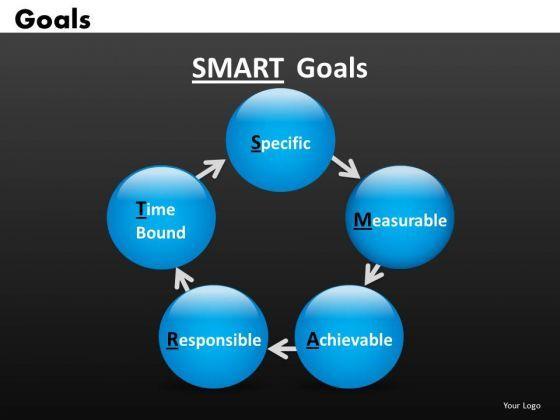 Goals

SMART Goals

Specific

Measurable

Achievable

Responsible

Time Bound

Your Logo